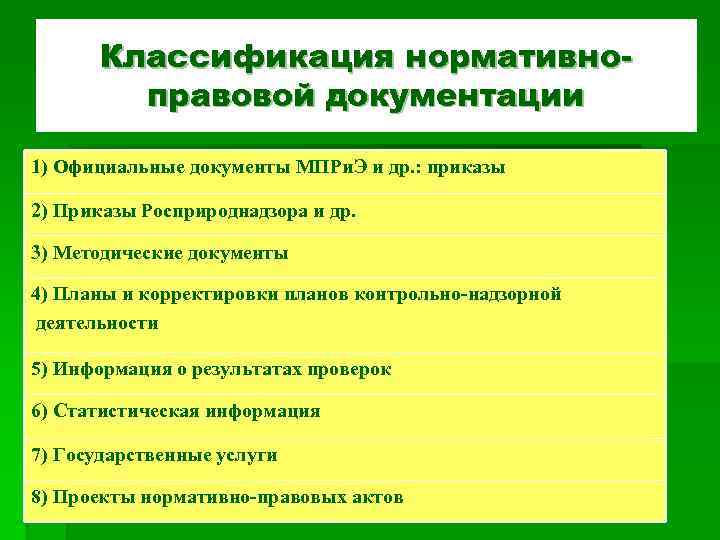 Классификация нормативно-правовой документации

1) Официальные документы МПРиЭ и др.: приказы

2) Приказы Росприроднадзора и др.

3) Методические документы

4) Планы и корректировки планов контрольно-надзорной деятельности

5) Информация о результатах проверок

6) Статистическая информация

7) Государственные услуги

8) Проекты нормативно-правовых актов